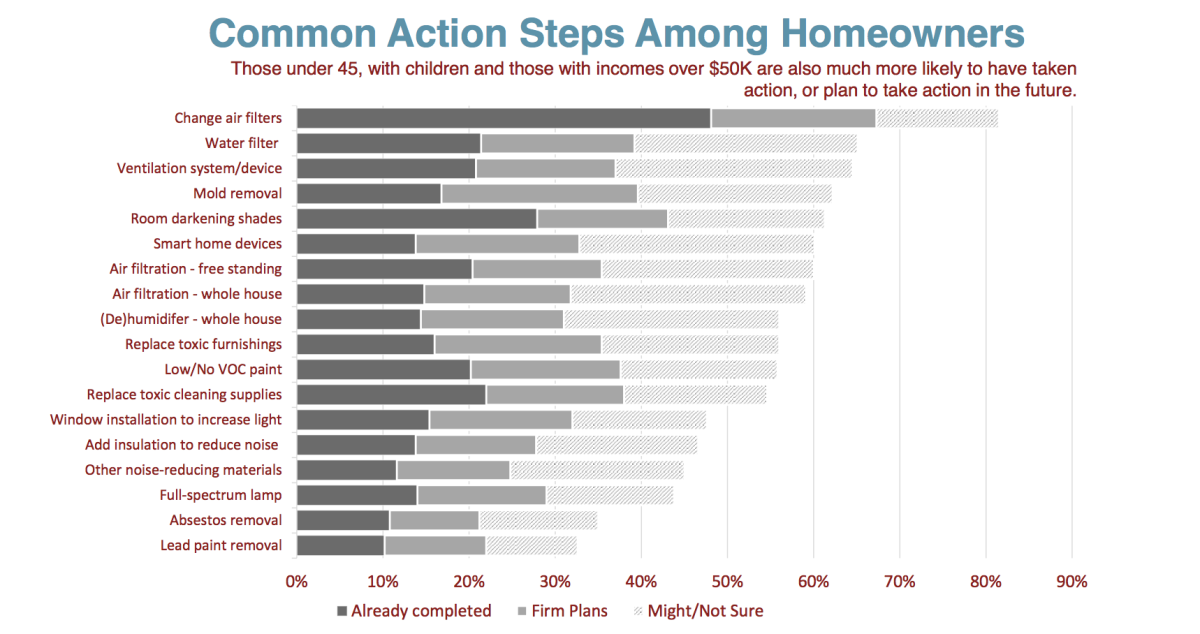 Common Action Steps Among Homeowners

Those under 45, with children and those with incomes over $50K are also much more likely to have taken action, or plan to take action in the future.

Change air filters
Water filter
Ventilation system/device
Mold removal
Room darkening shades
Smart home devices
Air filtration - free standing
Air filtration - whole house
(De)humidifer - whole house
Replace toxic furnishings
Low/No VOC paint
Replace toxic cleaning supplies
Window installation to increase light
Add insulation to reduce noise
Other noise-reducing materials
Full-spectrum lamp
Absestos removal
Lead paint removal

0% 10% 20% 30% 40% 50% 60% 70% 80% 90%

Already completed Firm Plans Might/Not Sure